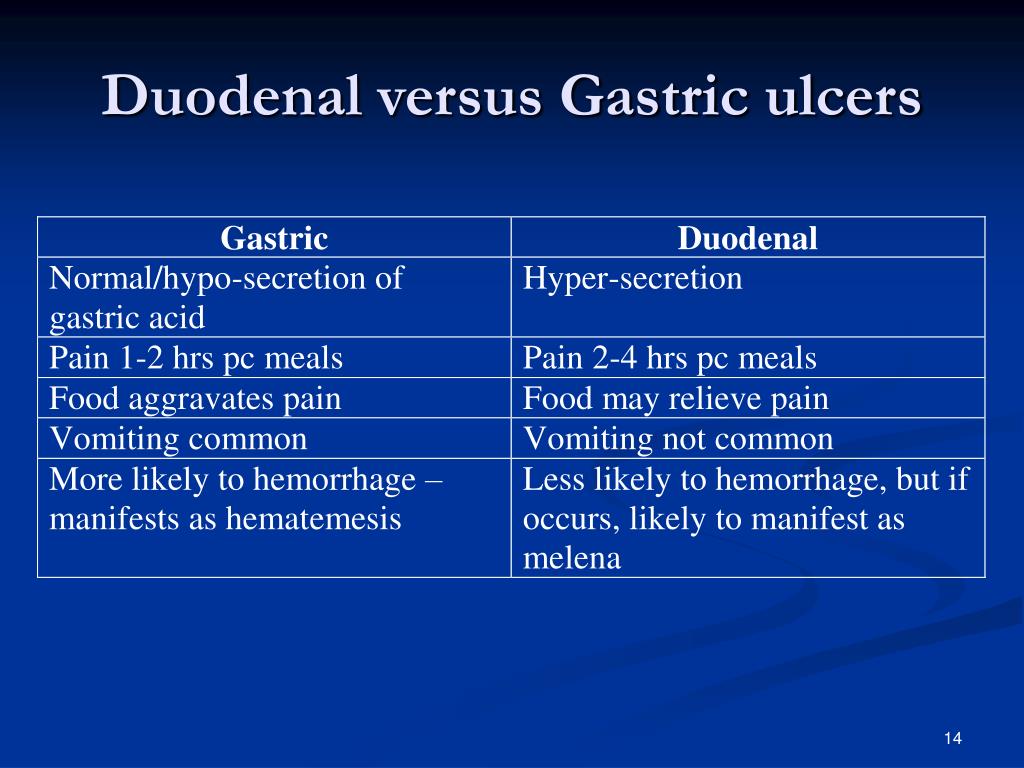 Duodenal versus Gastric ulcers

| Gastric | Duodenal |
|---|---|
| Normal/hypo-secretion of gastric acid | Hyper-secretion |
| Pain 1-2 hrs pc meals | Pain 2-4 hrs pc meals |
| Food aggravates pain | Food may relieve pain |
| Vomiting common | Vomiting not common |
| More likely to hemorrhage – manifests as hematemesis | Less likely to hemorrhage, but if occurs, likely to manifest as melena |

14